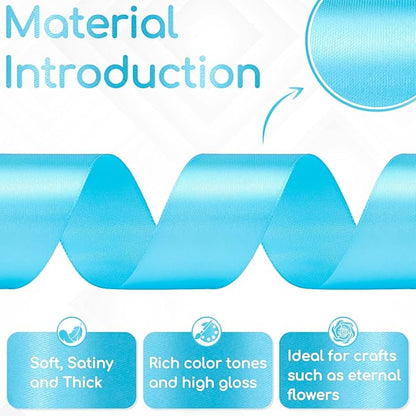 Material Introduction

Soft, Satiny and Thick

Rich color tones and high gloss

Ideal for crafts such as eternal flowers